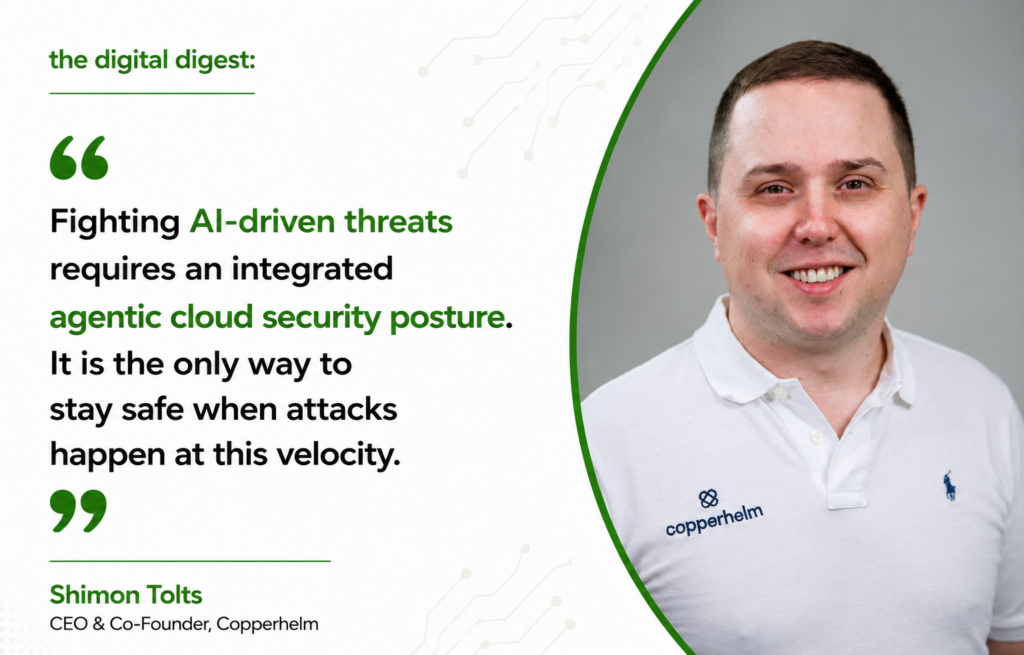 the digital digest:

“

Fighting AI-driven threats requires an integrated agentic cloud security posture. It is the only way to stay safe when attacks happen at this velocity.

”

Shimon Tolts
CEO & Co-Founder, Copperhelm

copperhelm